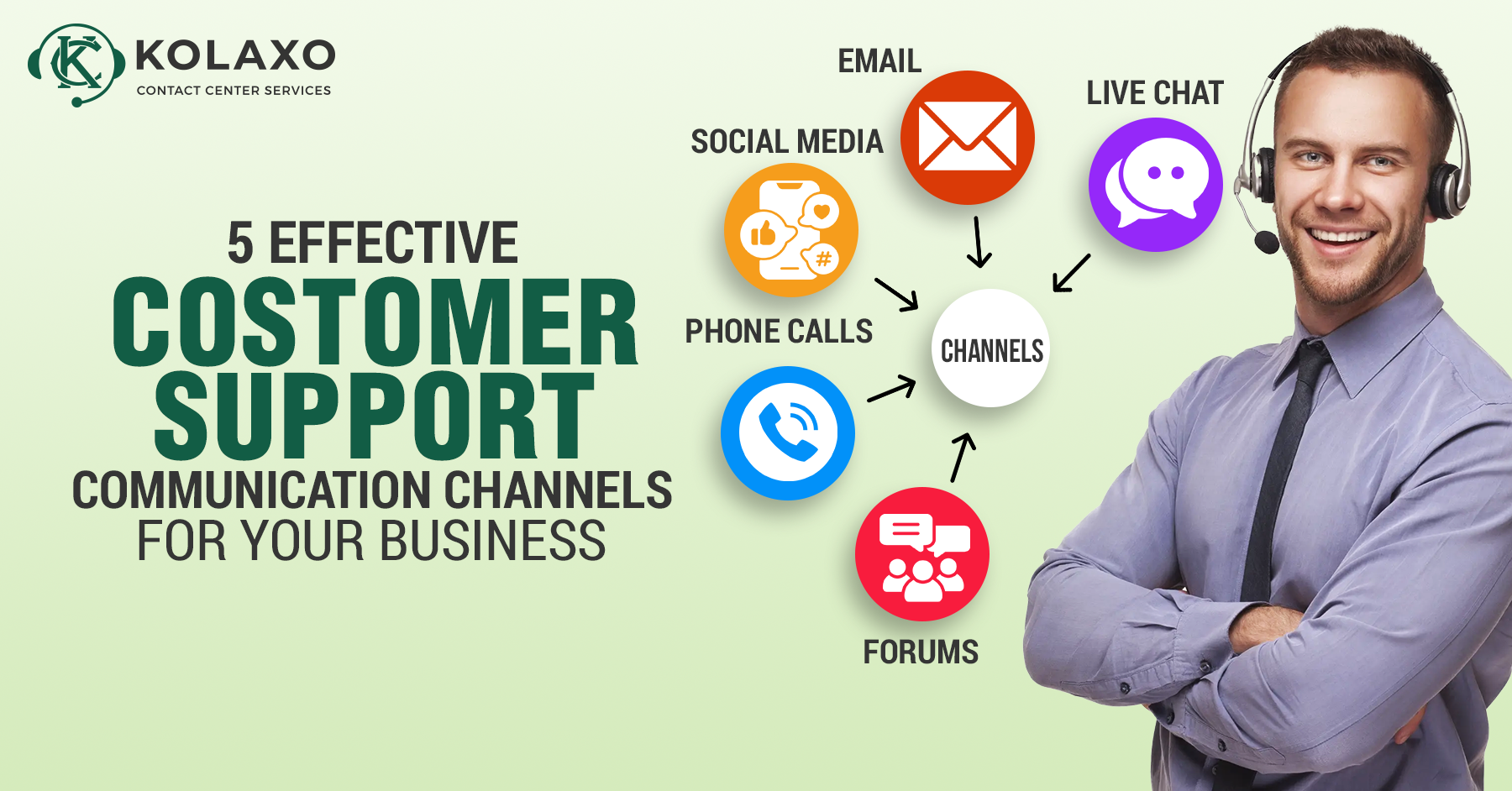 KOLAXO
CONTACT CENTER SERVICES

5 EFFECTIVE
COSTOMER SUPPORT
COMMUNICATION CHANNELS
FOR YOUR BUSINESS

EMAIL

LIVE CHAT

SOCIAL MEDIA

PHONE CALLS

CHANNELS

FORUMS